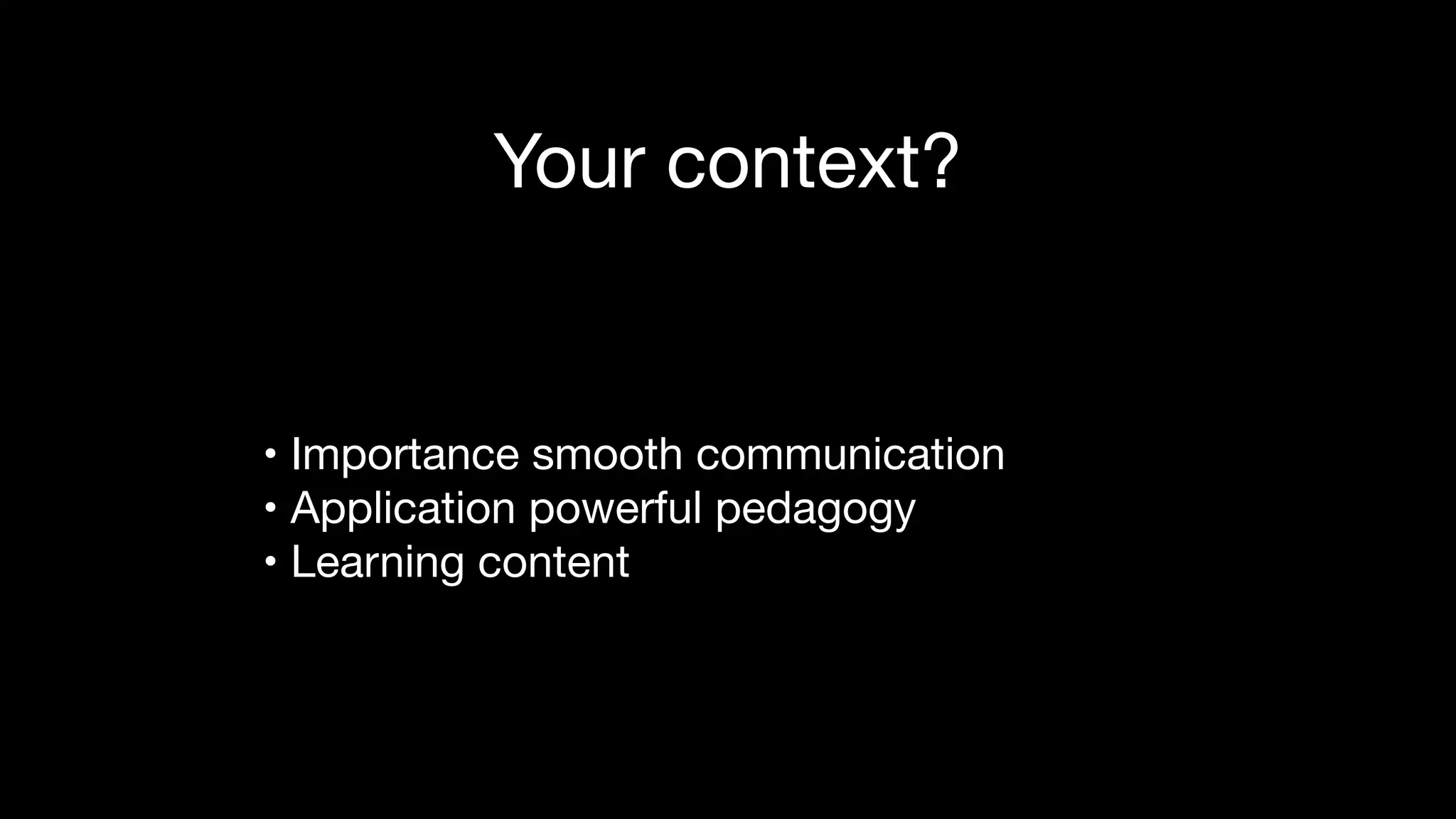 Your context?

• Importance smooth communication
• Application powerful pedagogy
• Learning content